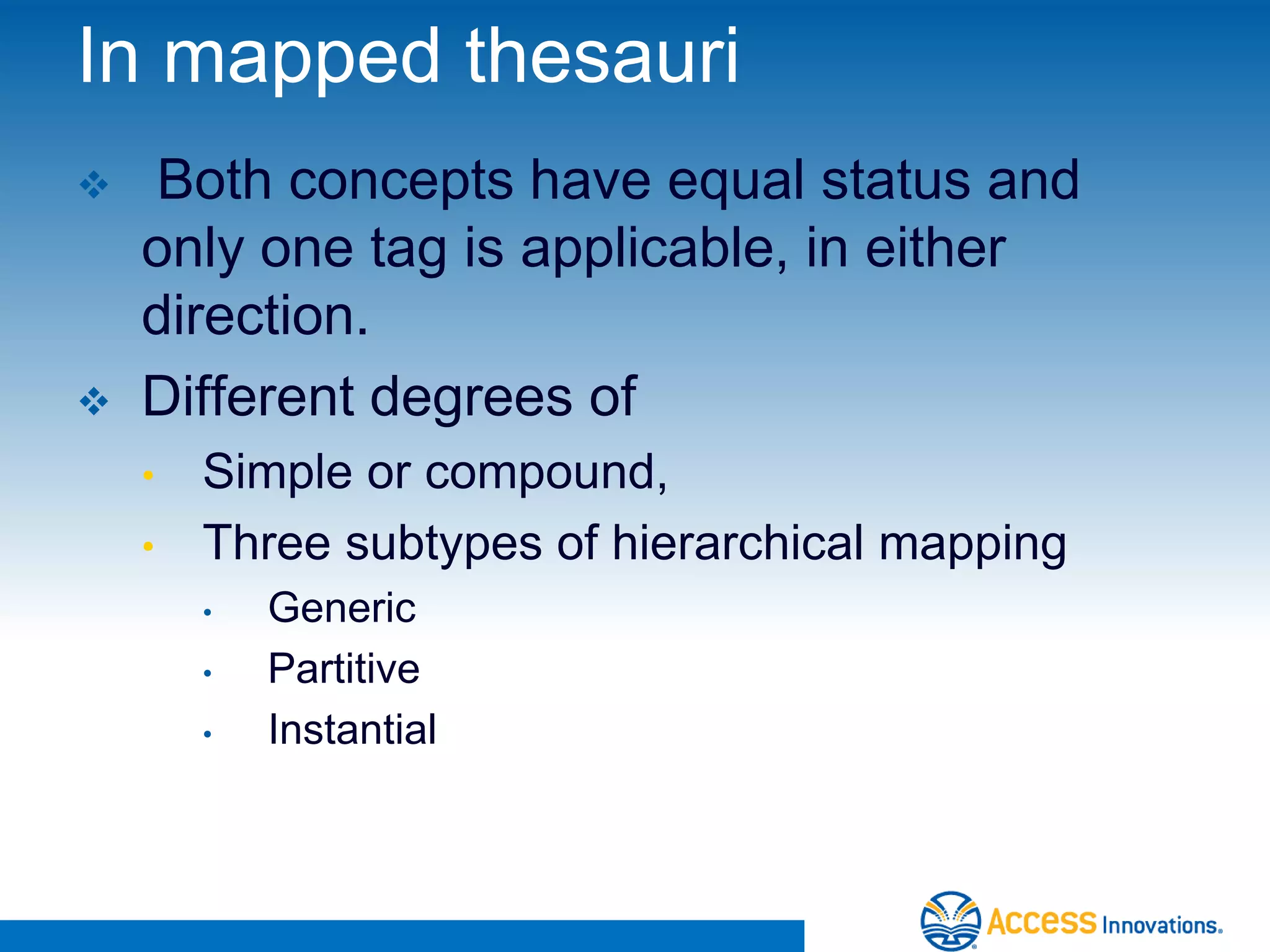 In mapped thesauri

❖ Both concepts have equal status and only one tag is applicable, in either direction.

❖ Different degrees of

• Simple or compound,

• Three subtypes of hierarchical mapping

• Generic

• Partitive

• Instantial

Access Innovations.